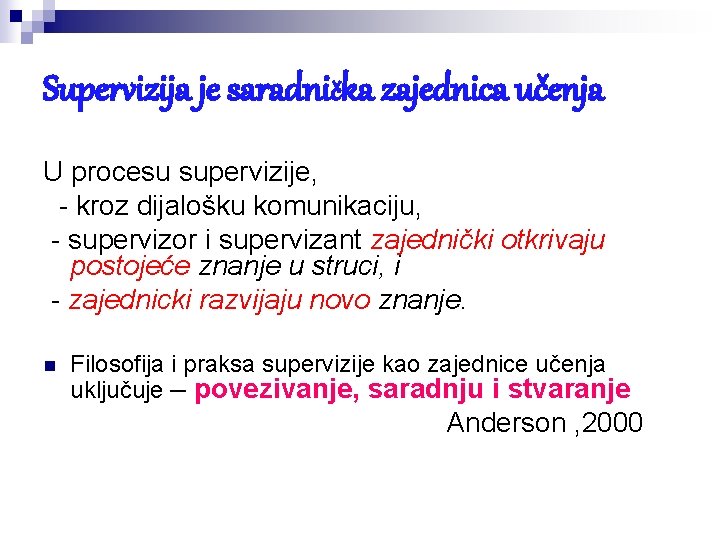 Supervizija je saradnička zajednica učenja

U procesu supervizije,
- kroz dijalošku komunikaciju,
- supervizor i supervizant zajednički otkrivaju postojeće znanje u struci, i
- zajednicki razvijaju novo znanje.

Filosofija i praksa supervizije kao zajednice učenja uključuje – povezivanje, saradnju i stvaranje

Anderson ,2000